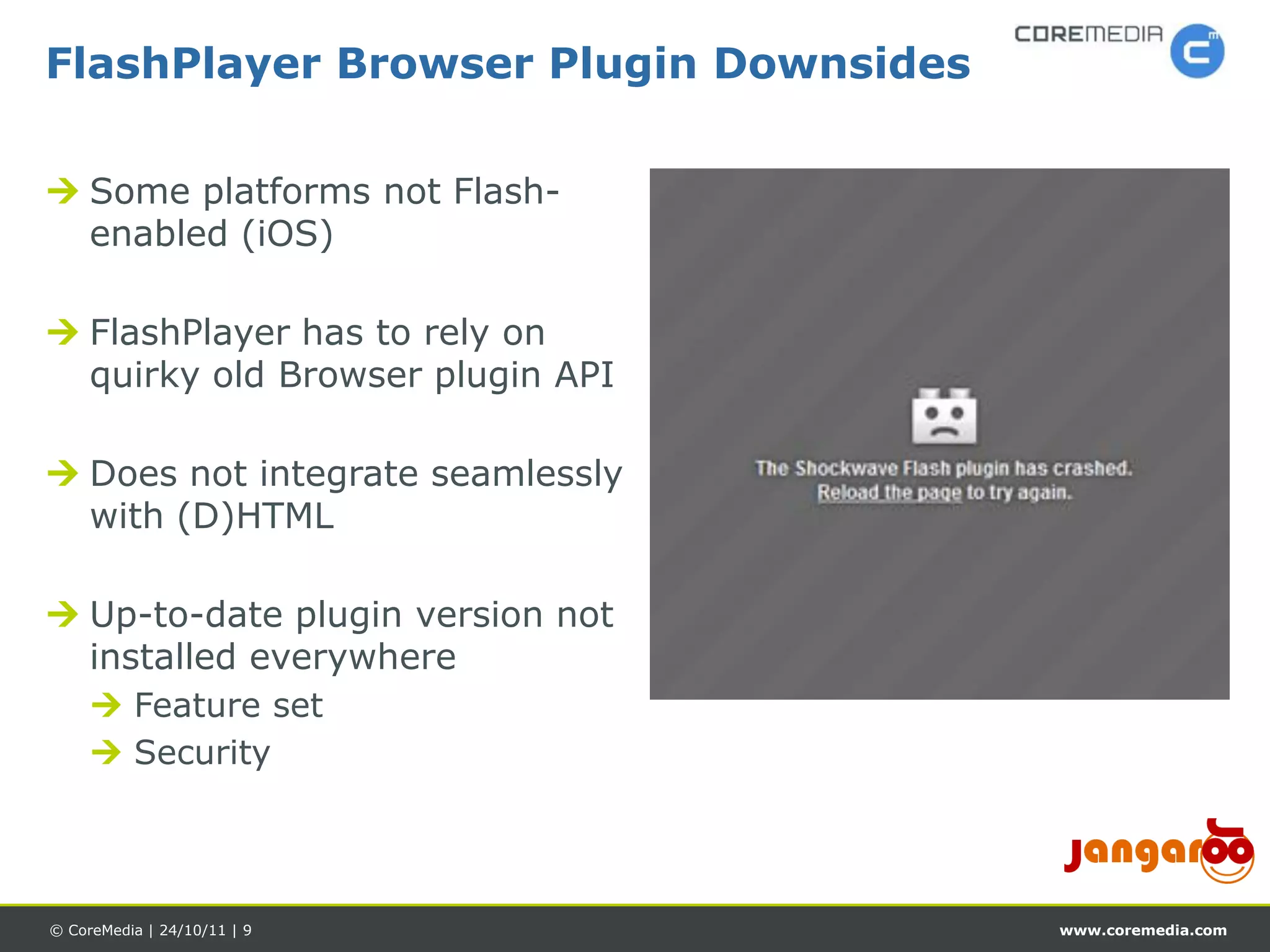 FlashPlayer Browser Plugin Downsides

COREMEDIA

→ Some platforms not Flash-enabled (iOS)

→ FlashPlayer has to rely on quirky old Browser plugin API

→ Does not integrate seamlessly with (D)HTML

→ Up-to-date plugin version not installed everywhere
→ Feature set
→ Security

The Shockwave Flash plugin has crashed.
Reload the page to try again.

jangaroo

© CoreMedia | 24/10/11 | 9

www.coremedia.com